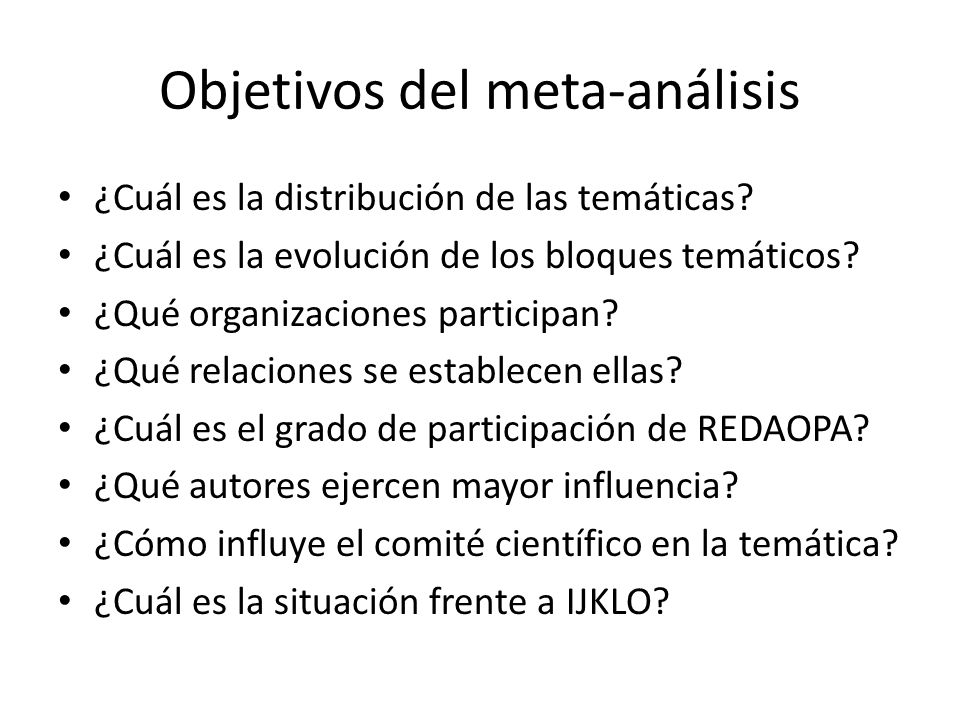 Objetivos del meta-análisis

• ¿Cuál es la distribución de las temáticas?
• ¿Cuál es la evolución de los bloques temáticos?
• ¿Qué organizaciones participan?
• ¿Qué relaciones se establecen ellas?
• ¿Cuál es el grado de participación de REDAOPA?
• ¿Qué autores ejercen mayor influencia?
• ¿Cómo influye el comité científico en la temática?
• ¿Cuál es la situación frente a IJKLO?